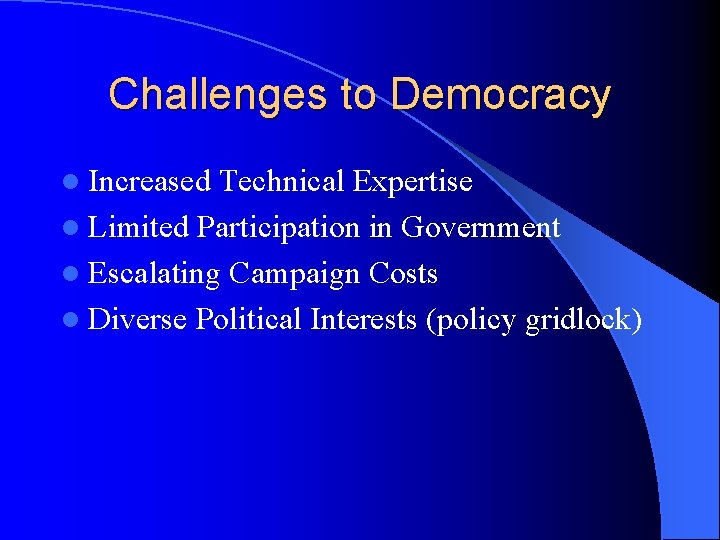 Challenges to Democracy

- Increased Technical Expertise
- Limited Participation in Government
- Escalating Campaign Costs
- Diverse Political Interests (policy gridlock)